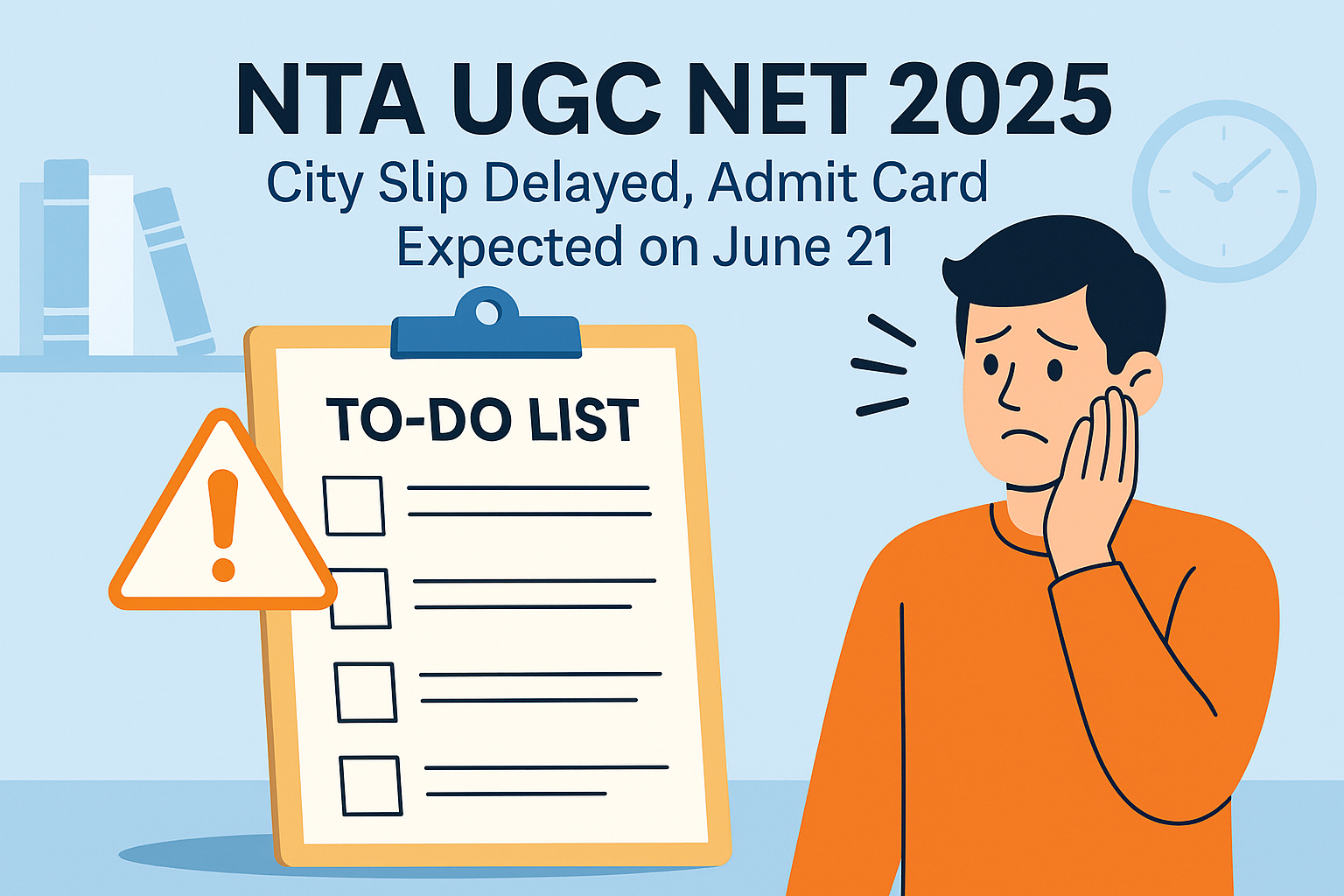 NTA UGC NET 2025
City Slip Delayed, Admit Card Expected on June 21

TO-DO LIST